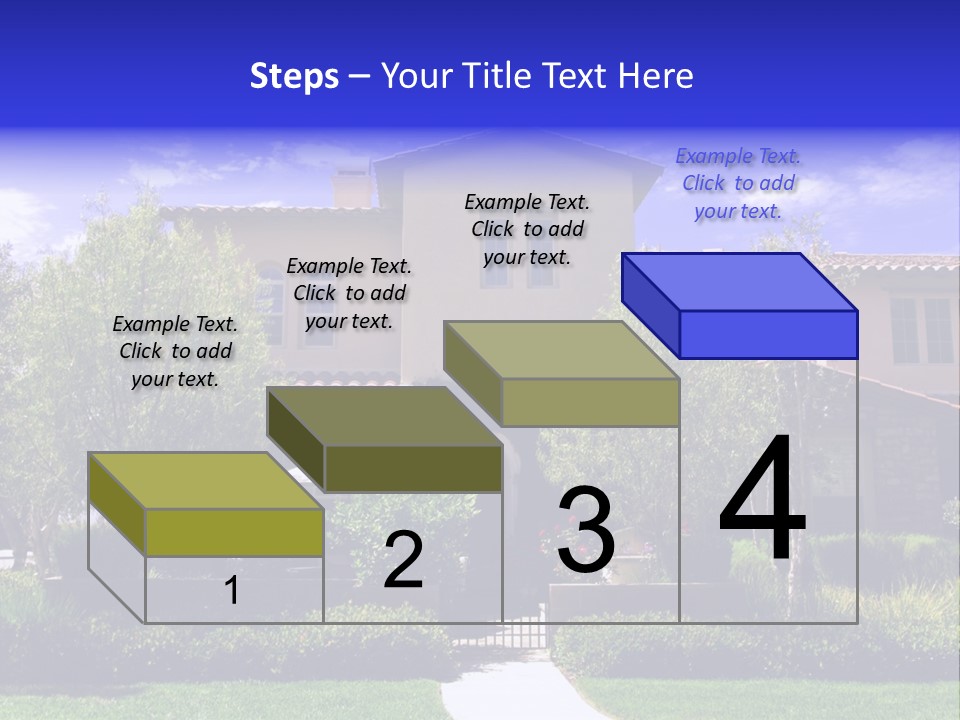 Steps – Your Title Text Here

Example Text. Click to add your text.

Example Text. Click to add your text.

Example Text. Click to add your text.

Example Text. Click to add your text.

1

2

3

4